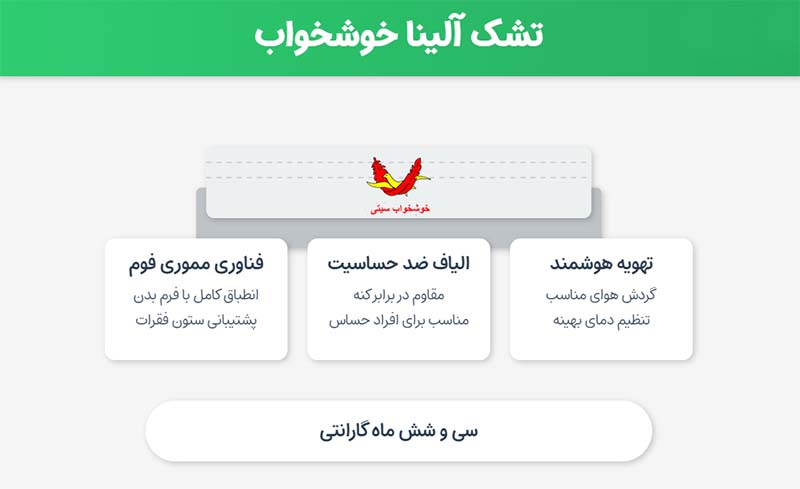 تشک آلینا خوشخواب

خوشخواب سیتی

تهویه هوشمند
گردش هوای مناسب
تنظیم دمای بهینه

الیاف ضد حساسیت
مقاوم در برابر کنه
مناسب برای افراد حساس

فناوری مموری فوم
انطباق کامل با فرم بدن
پشتیبانی ستون فقرات

سی و شش ماه گارانتی